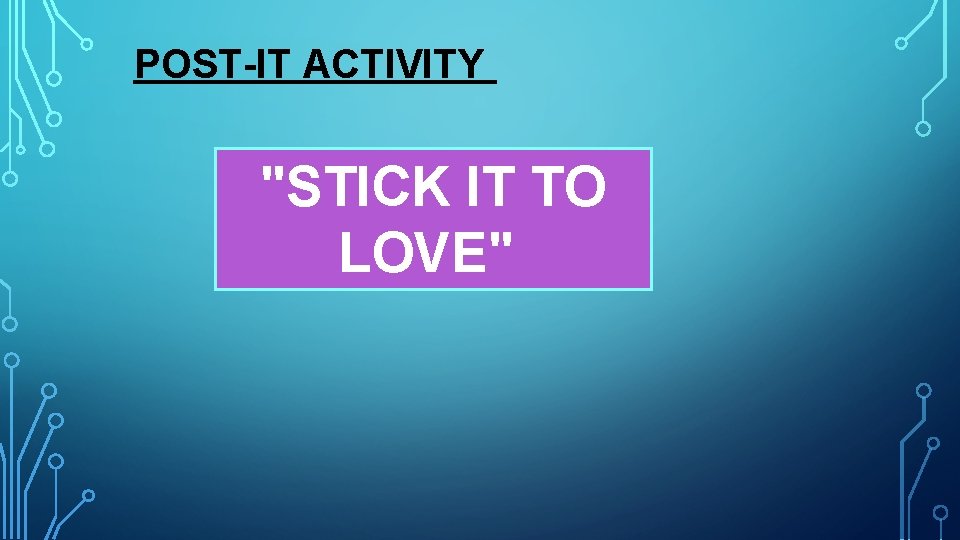 POST-IT ACTIVITY

"STICK IT TO LOVE"